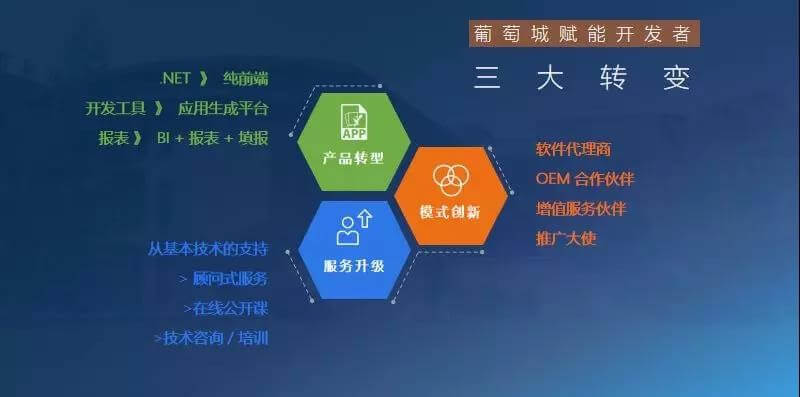 葡萄城赋能开发者

三 大 转 变

.NET 》 纯前端

开发工具 》 应用生成平台

报表 》 BI + 报表 + 填报

APP

产品转型

模式创新

服务升级

软件代理商

OEM 合作伙伴

增值服务伙伴

推广大使

从基本技术的支持

> 顾问式服务

>在线公开课

>技术咨询 / 培训